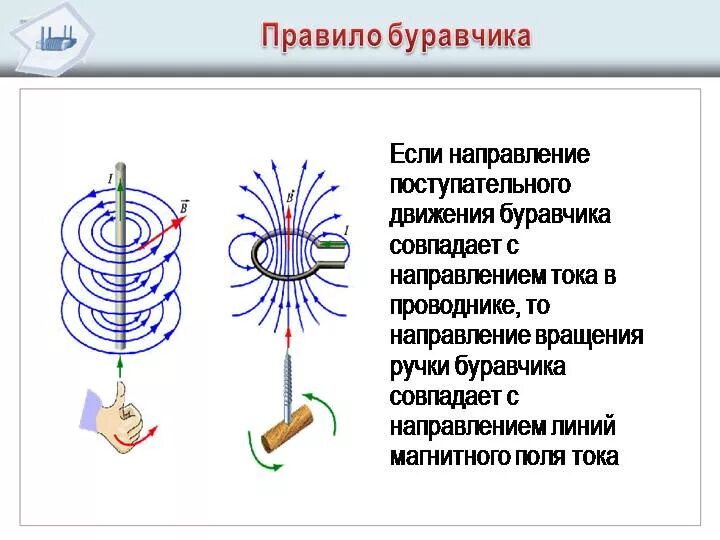 Правило буравчика

$I$

$\vec{B}$

$\vec{B}$

$I$

Если направление поступательного движения буравчика совпадает с направлением тока в проводнике, то направление вращения ручки буравчика совпадает с направлением линий магнитного поля тока